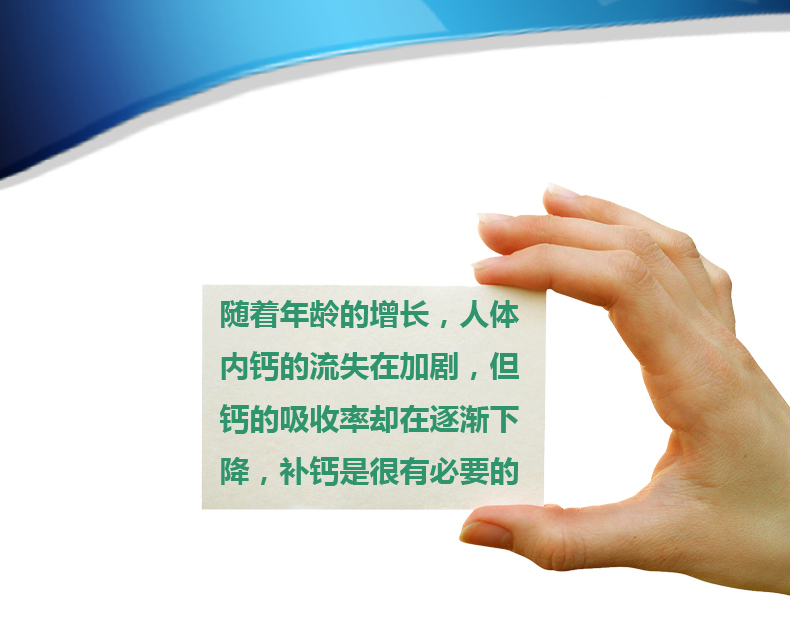 随着年龄的增长，人体内钙的流失在加剧，但钙的吸收率却在逐渐下降，补钙是很有必要的